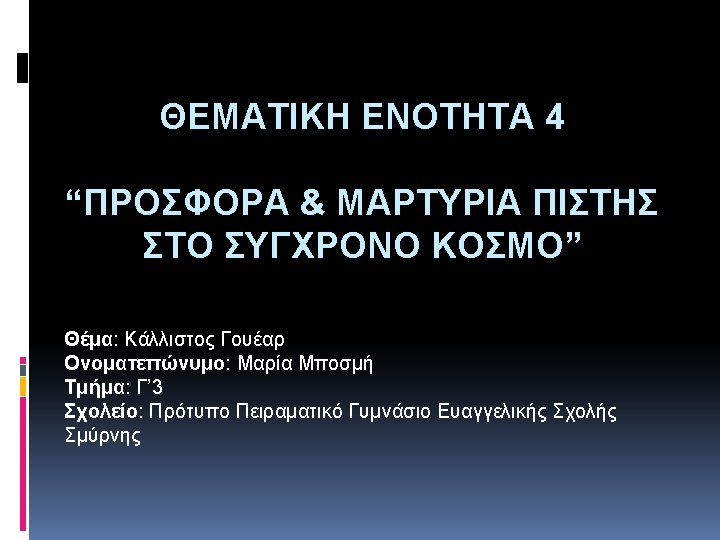 ΘΕΜΑΤΙΚΗ ΕΝΟΤΗΤΑ 4

“ΠΡΟΣΦΟΡΑ & ΜΑΡΤΥΡΙΑ ΠΙΣΤΗΣ ΣΤΟ ΣΥΓΧΡΟΝΟ ΚΟΣΜΟ”

Θέμα: Κάλλιστος Γουέαρ
Ονοματεπώνυμο: Μαρία Μποσμή
Τμήμα: Γ’3
Σχολείο: Πρότυπο Πειραματικό Γυμνάσιο Ευαγγελικής Σχολής Σμύρνης